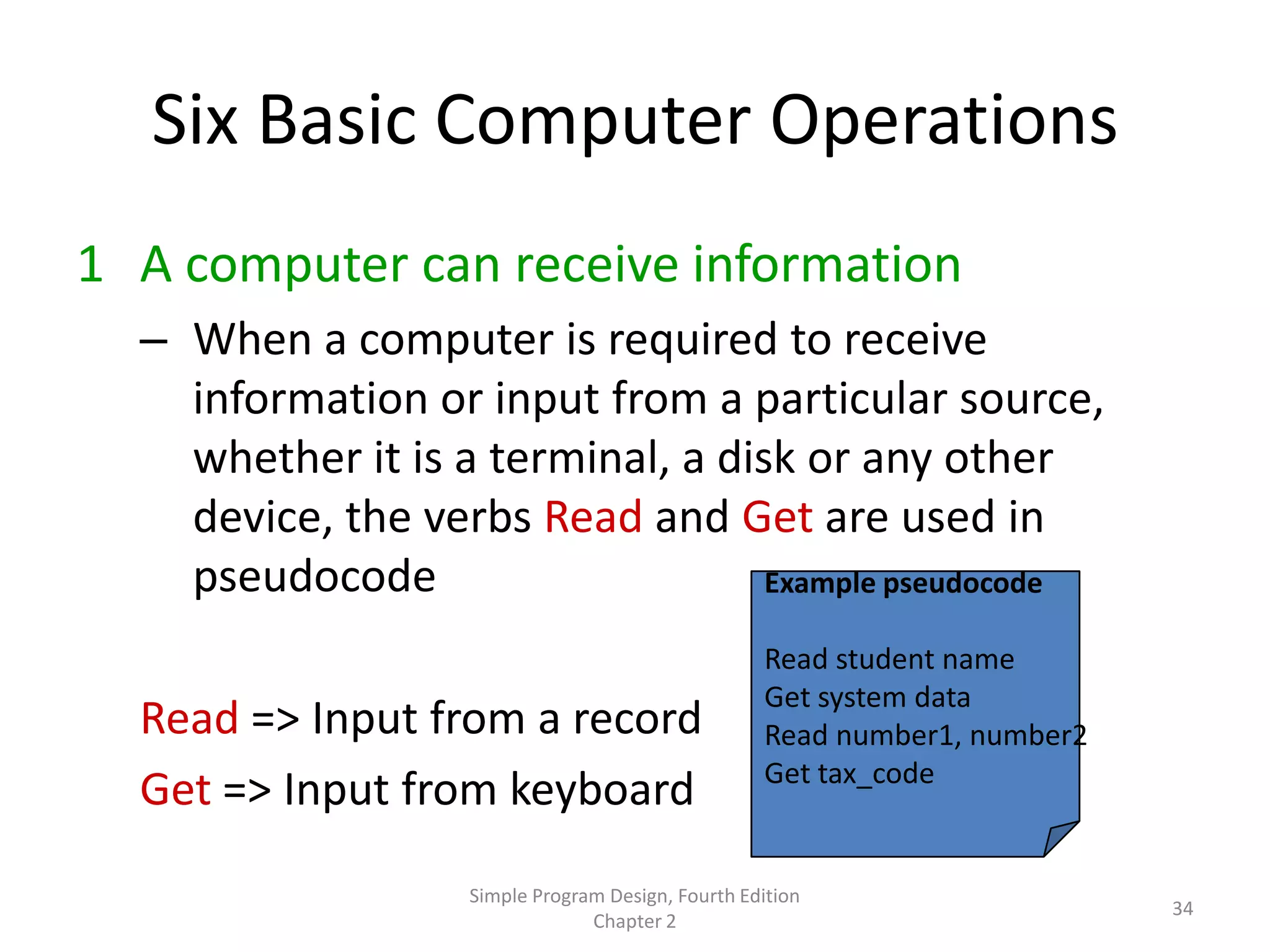 Six Basic Computer Operations

1 A computer can receive information

– When a computer is required to receive information or input from a particular source, whether it is a terminal, a disk or any other device, the verbs Read and Get are used in pseudocode

Read => Input from a record

Get => Input from keyboard

Example pseudocode

Read student name
Get system data
Read number1, number2
Get tax_code

Simple Program Design, Fourth Edition
Chapter 2

34